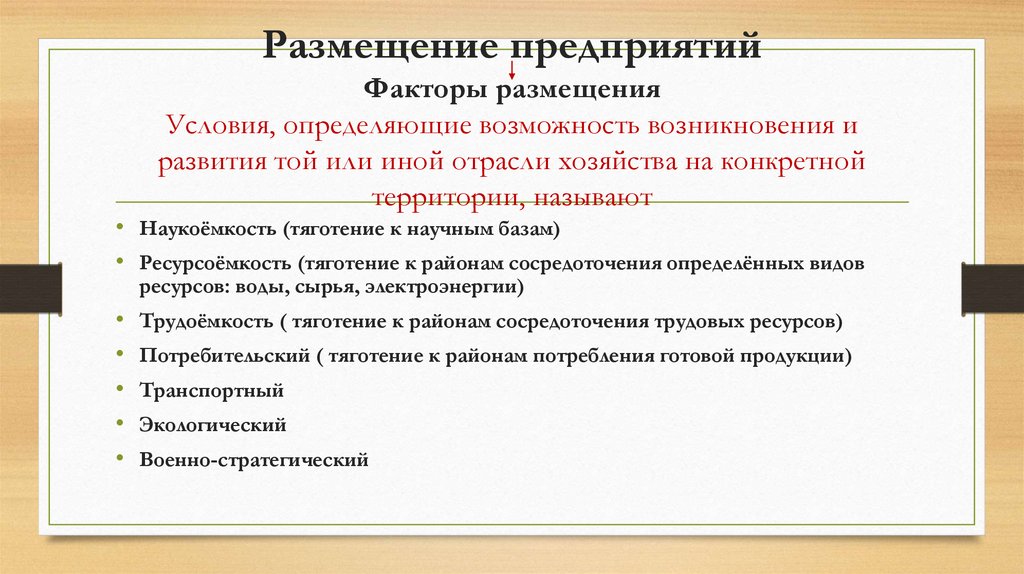 Размещение предприятий

Факторы размещения

Условия, определяющие возможность возникновения и развития той или иной отрасли хозяйства на конкретной территории, называют

• Наукоёмкость (тяготение к научным базам)
• Ресурсоёмкость (тяготение к районам сосредоточения определённых видов ресурсов: воды, сырья, электроэнергии)
• Трудоёмкость ( тяготение к районам сосредоточения трудовых ресурсов)
• Потребительский ( тяготение к районам потребления готовой продукции)
• Транспортный
• Экологический
• Военно-стратегический